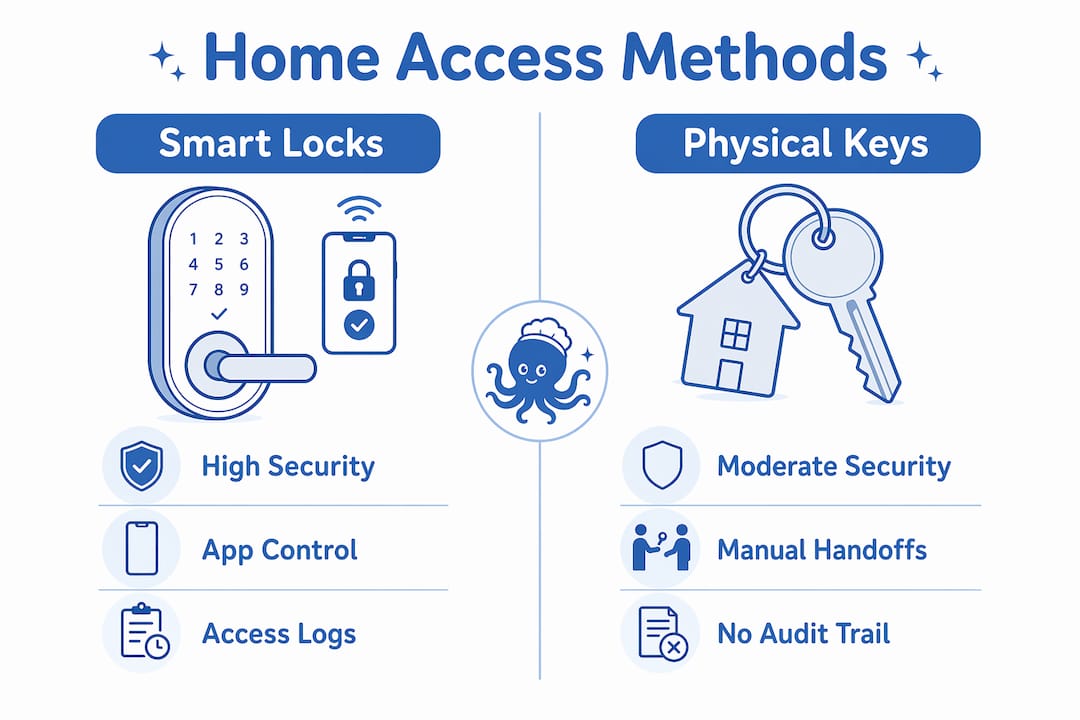 Home Access Methods

Smart Locks

1 2 3
4 5 6
7 8 9

High Security

App Control

Access Logs

Physical Keys

Moderate Security

Manual Handoffs

No Audit Trail